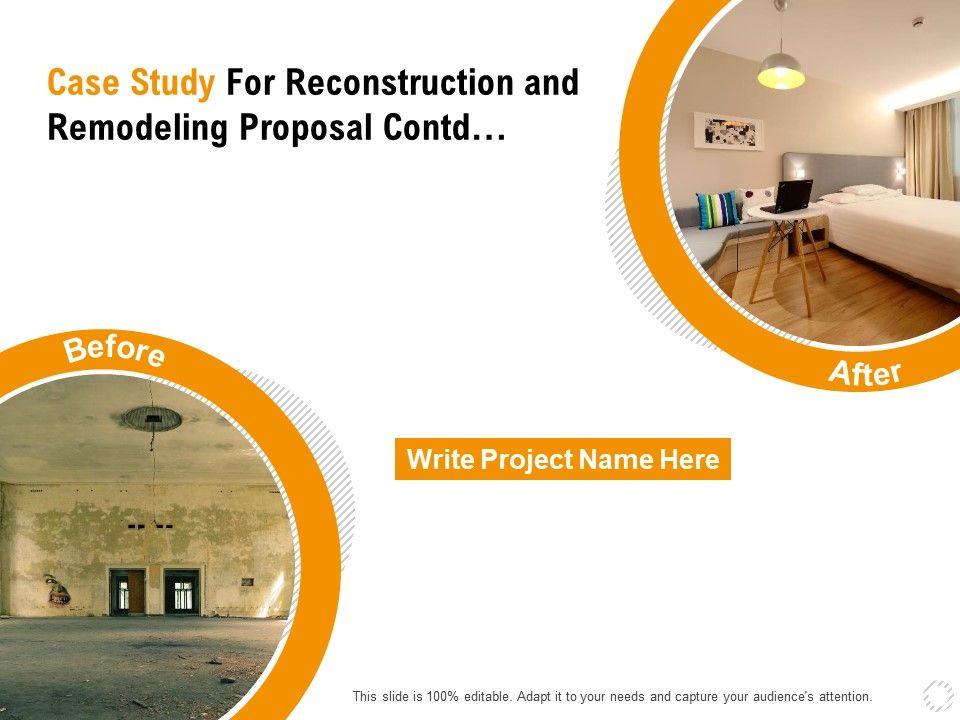 Case Study For Reconstruction and Remodeling Proposal Contd…

After

Before

Write Project Name Here

This slide is 100% editable. Adapt it to your needs and capture your audience's attention.